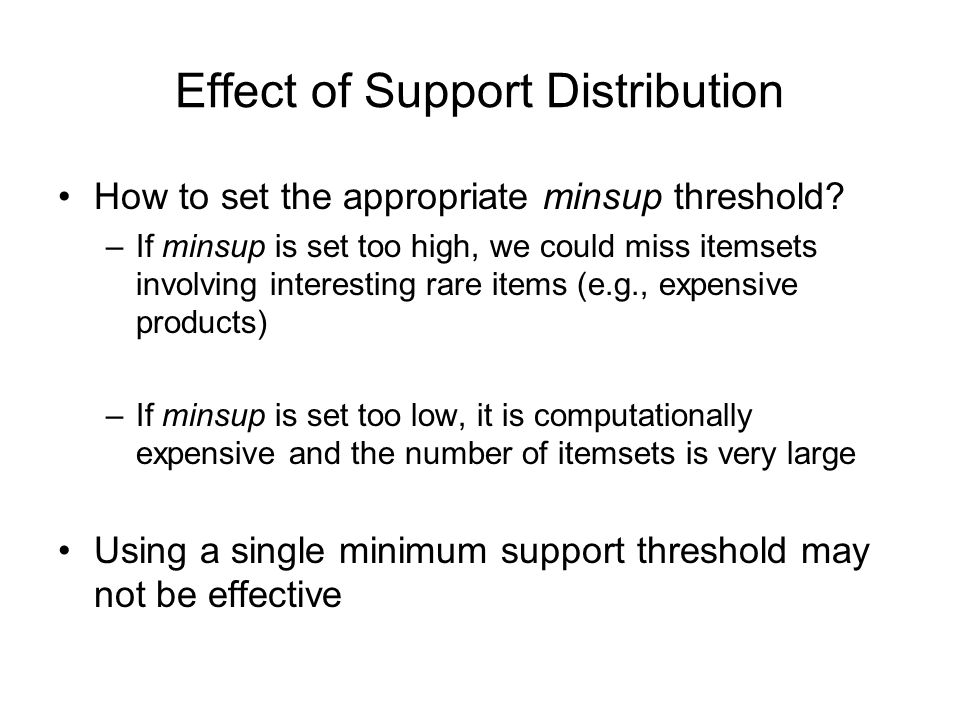 Effect of Support Distribution

• How to set the appropriate minsup threshold?

– If minsup is set too high, we could miss itemsets involving interesting rare items (e.g., expensive products)

– If minsup is set too low, it is computationally expensive and the number of itemsets is very large

• Using a single minimum support threshold may not be effective